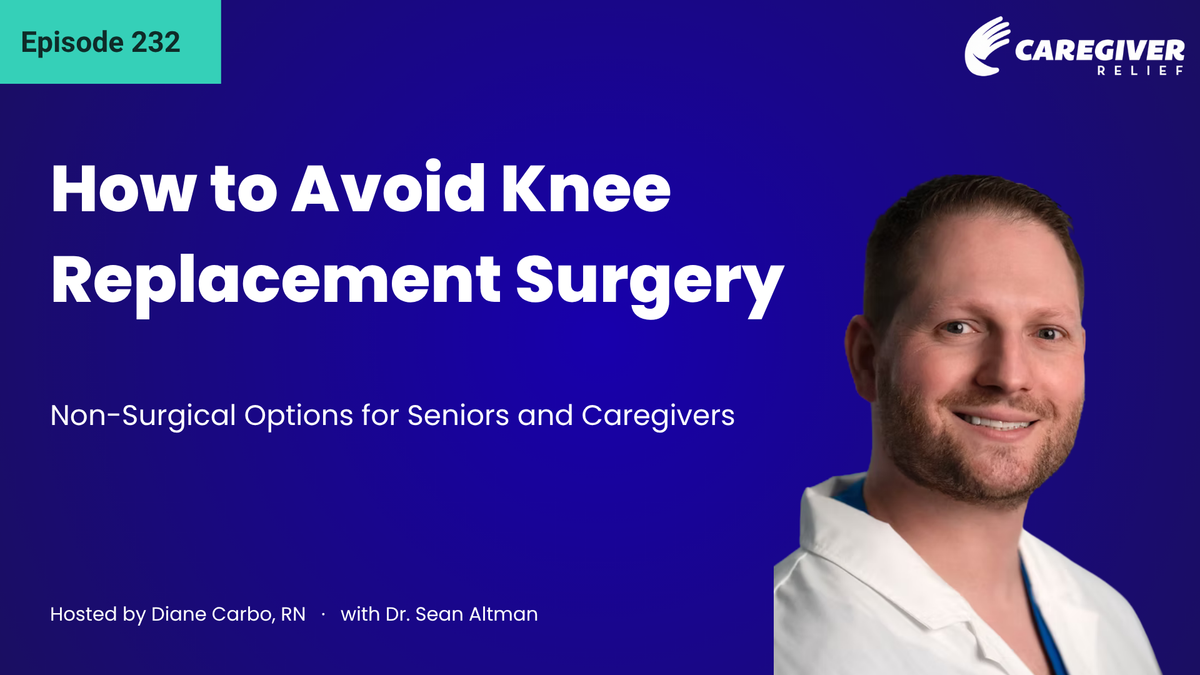 Episode 232

CAREGIVER RELIEF

How to Avoid Knee Replacement Surgery

Non-Surgical Options for Seniors and Caregivers

Hosted by Diane Carbo, RN · with Dr. Sean Altman